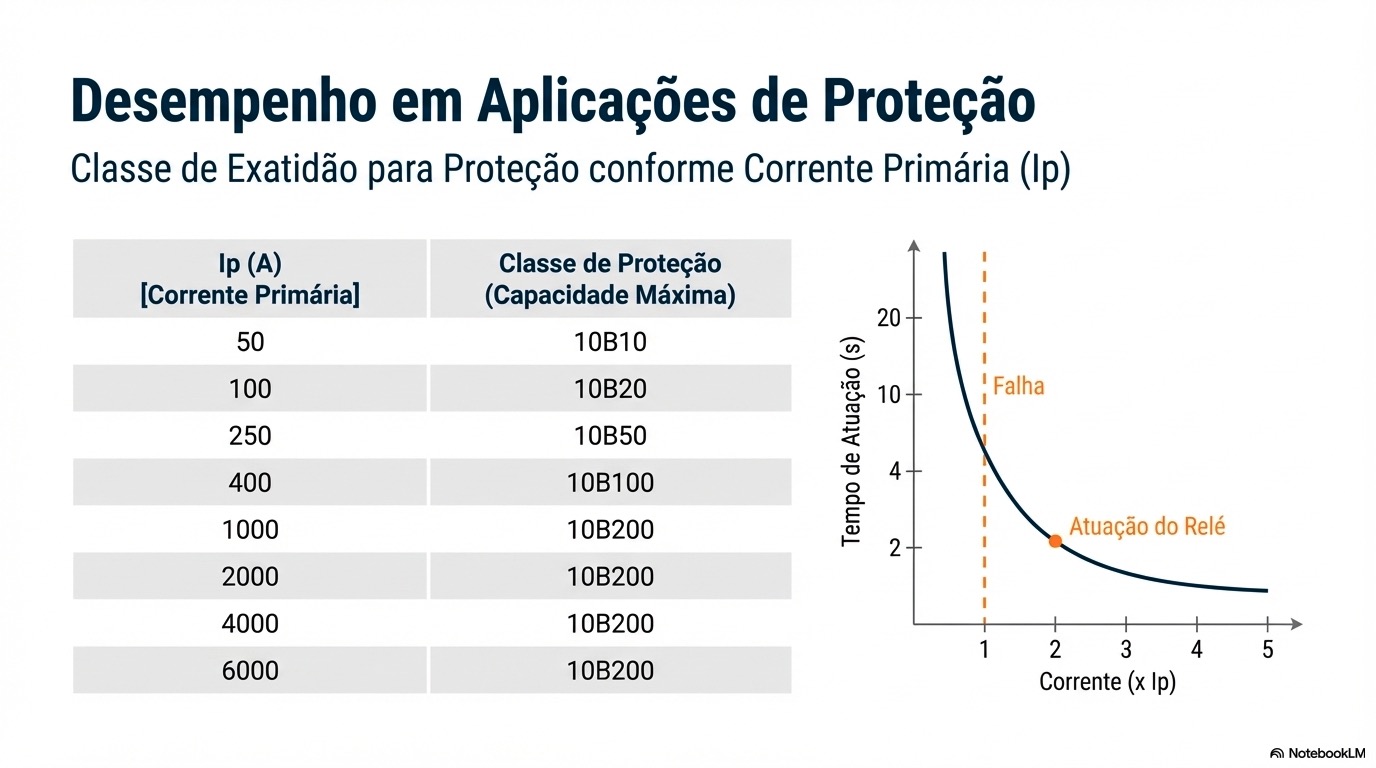 Desempenho em Aplicações de Proteção

Classe de Exatidão para Proteção conforme Corrente Primária (Ip)

| Ip (A) [Corrente Primária] | Classe de Proteção (Capacidade Máxima) |
|---|---|
| 50 | 10B10 |
| 100 | 10B20 |
| 250 | 10B50 |
| 400 | 10B100 |
| 1000 | 10B200 |
| 2000 | 10B200 |
| 4000 | 10B200 |
| 6000 | 10B200 |

Tempo de Atuação (s)
20
10
4
2
Falha
Atuação do Relé
1
2
3
4
5
Corrente (x Ip)

NotebookLM